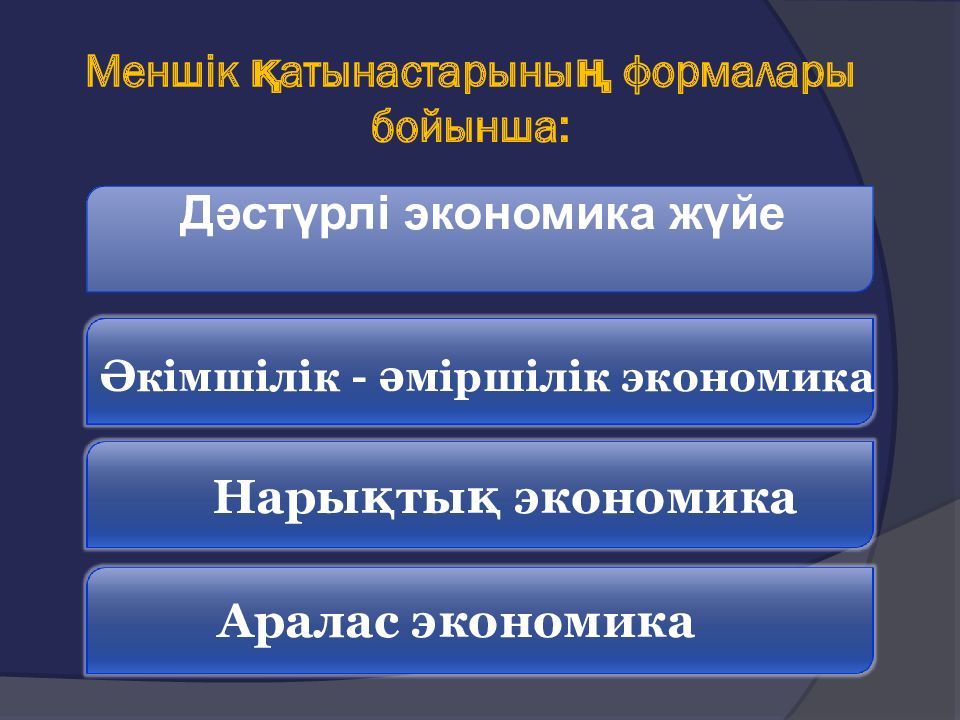 Меншік қатынастарының формалары бойынша:

Дәстүрлі экономика жүйе

Әкімшілік - әміршілік экономика

Нарықтық экономика

Аралас экономика